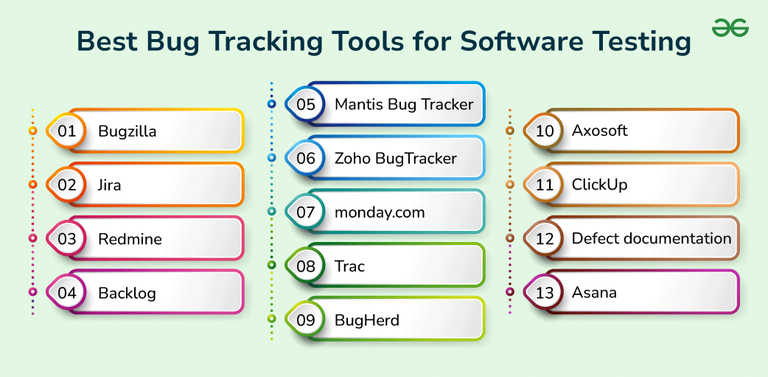 Best Bug Tracking Tools for Software Testing

01 Bugzilla
02 Jira
03 Redmine
04 Backlog

05 Mantis Bug Tracker
06 Zoho BugTracker
07 monday.com
08 Trac
09 BugHerd

10 Axosoft
11 ClickUp
12 Defect documentation
13 Asana